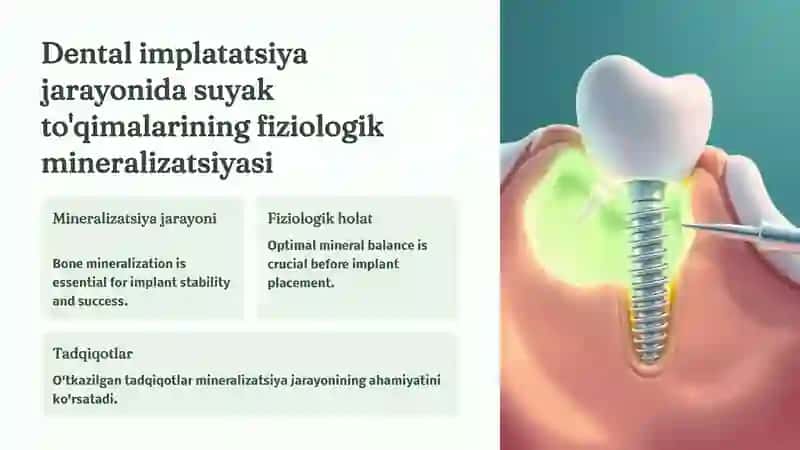 Dental implatatsiya jarayonida suyak to'qimalarining fiziologik mineralizatsiyasi

Mineralizatsiya jarayoni

Bone mineralization is essential for implant stability and success.

Fiziologik holat

Optimal mineral balance is crucial before implant placement.

Tadqiqotlar

O'tkazilgan tadqiqotlar mineralizatsiya jarayonining ahamiyatini ko'rsatadi.